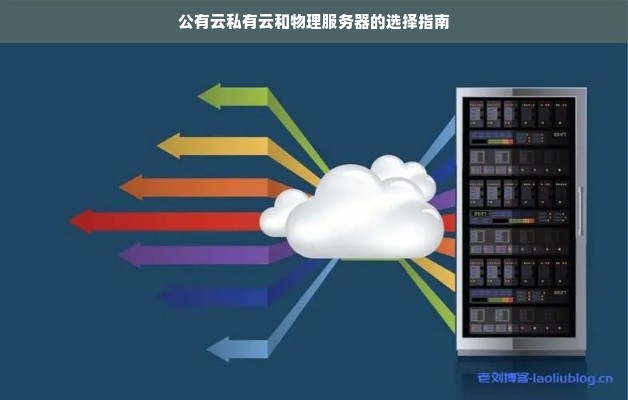 公有云私有云和物理服务器的选择指南

老刘博客-laoliublog.cn